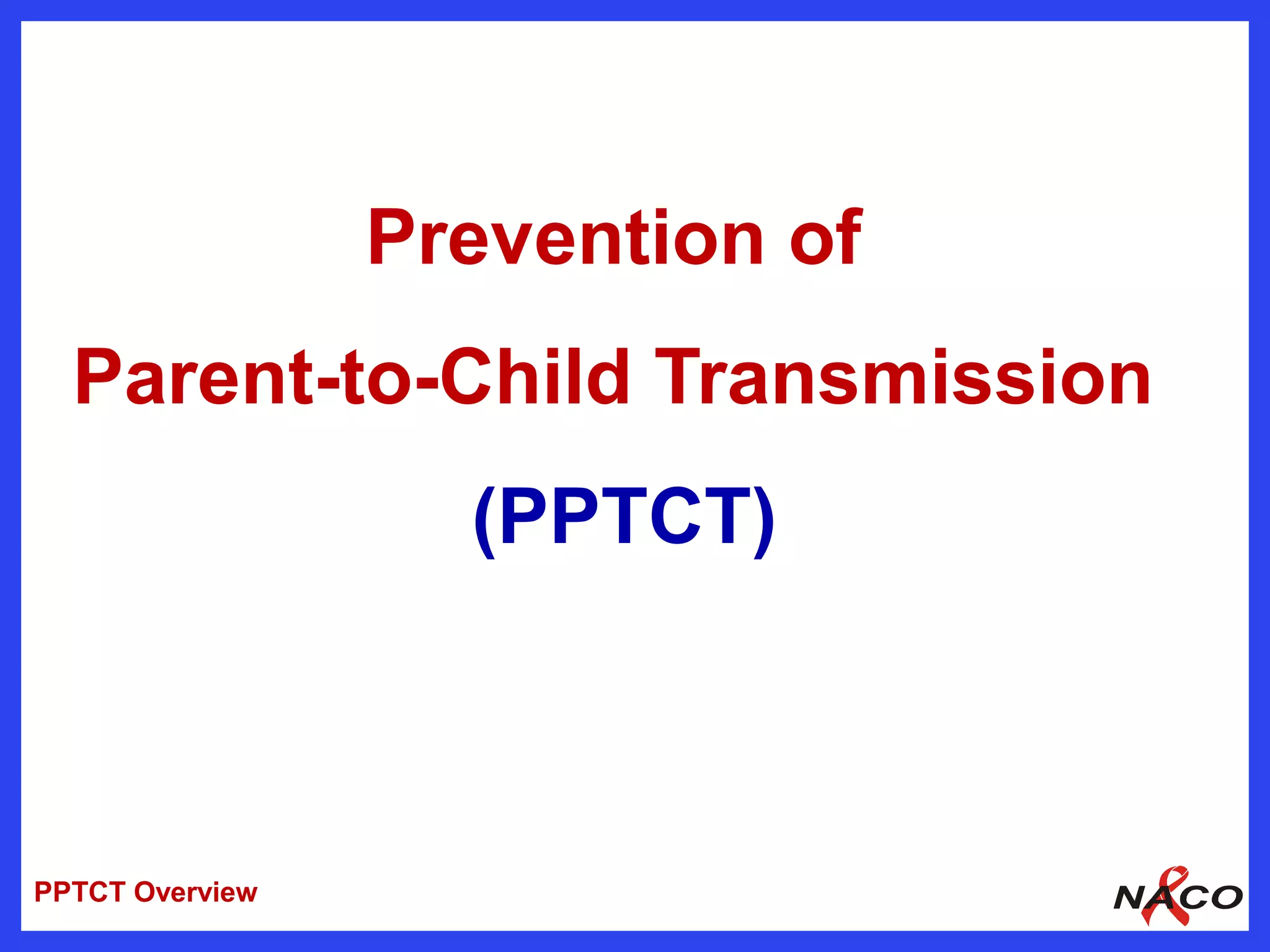 Prevention of

Parent-to-Child Transmission

(PPTCT)

PPTCT Overview

NACO